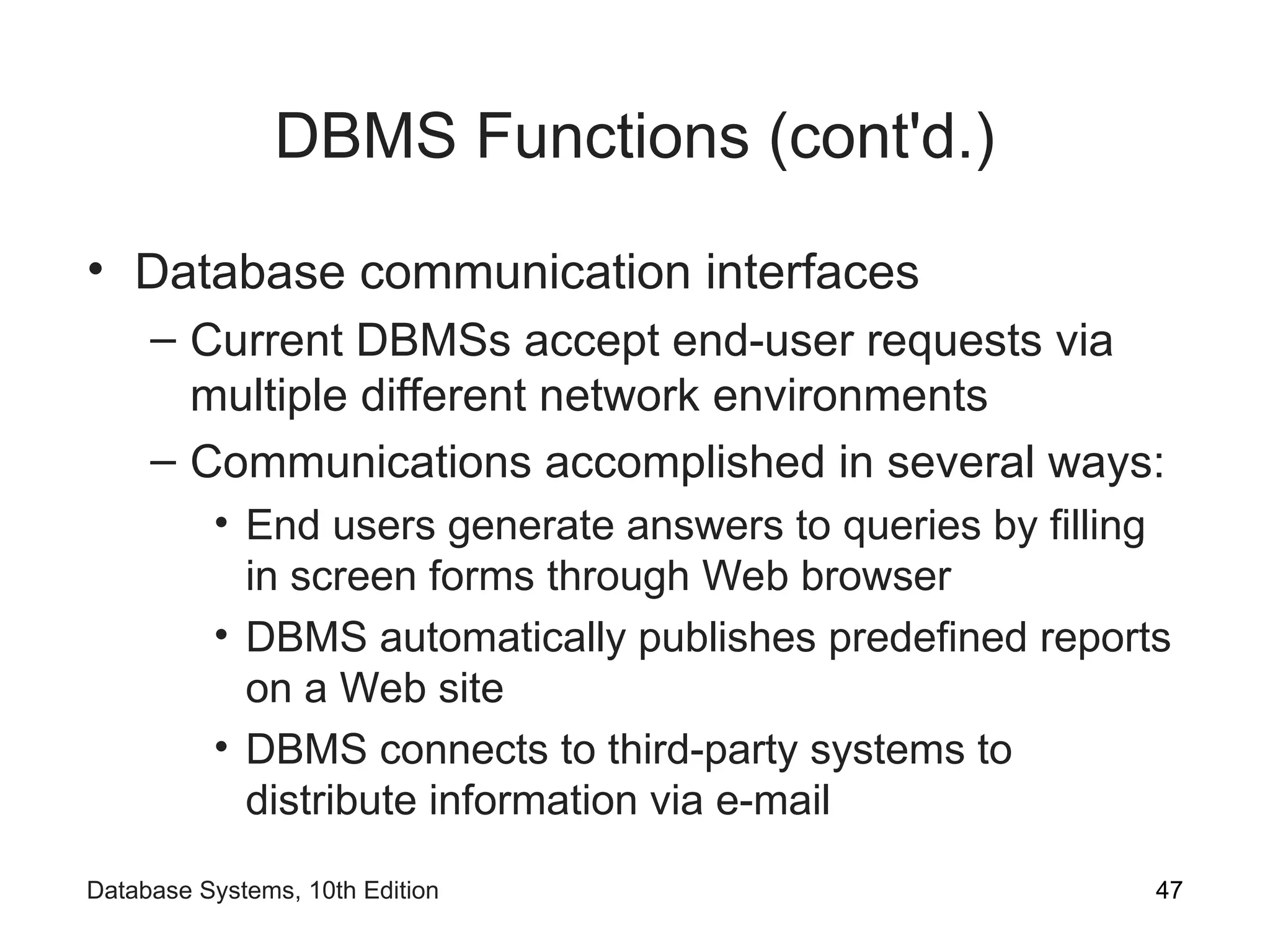 DBMS Functions (cont'd.)

• Database communication interfaces
– Current DBMSs accept end-user requests via multiple different network environments
– Communications accomplished in several ways:
• End users generate answers to queries by filling in screen forms through Web browser
• DBMS automatically publishes predefined reports on a Web site
• DBMS connects to third-party systems to distribute information via e-mail

Database Systems, 10th Edition

47